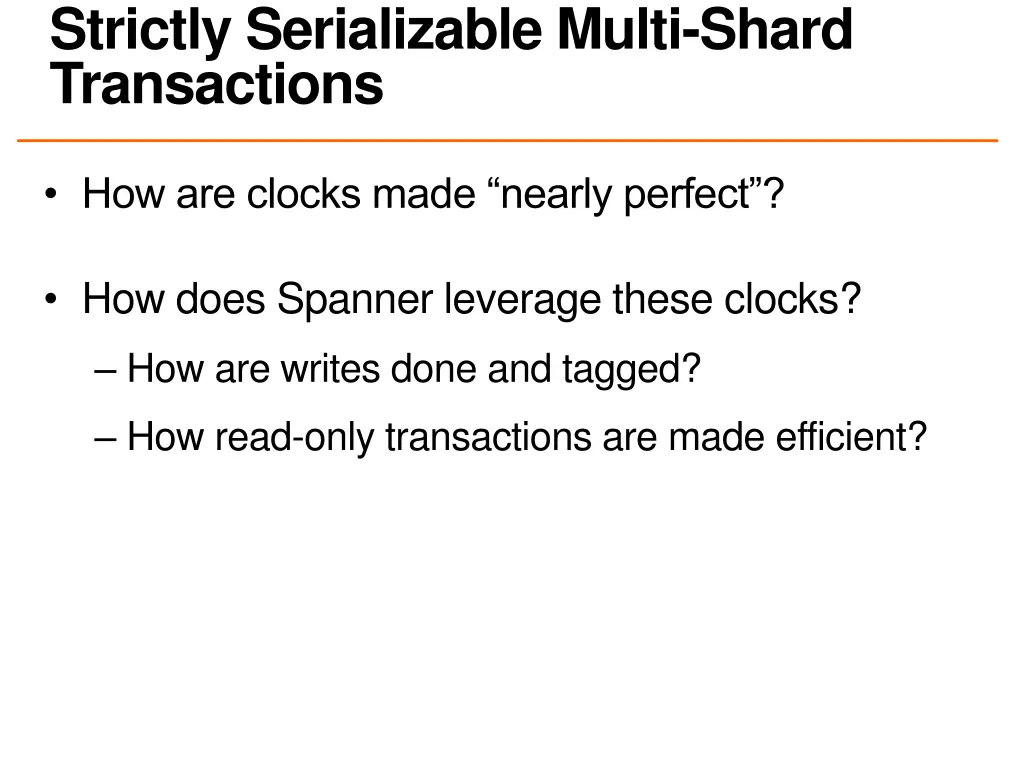 Strictly Serializable Multi-Shard Transactions

• How are clocks made “nearly perfect”?

• How does Spanner leverage these clocks?

– How are writes done and tagged?

– How read-only transactions are made efficient?